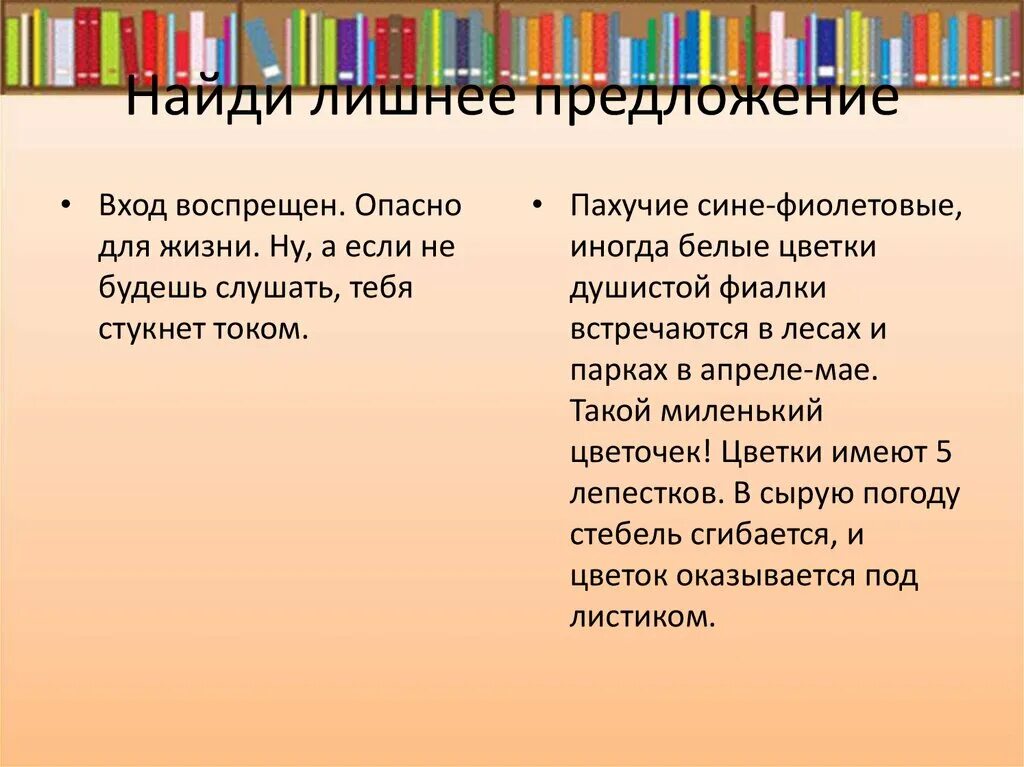 Найди лишнее предложение

• Вход воспрещен. Опасно для жизни. Ну, а если не будешь слушать, тебя стукнет током.

• Пахучие сине-фиолетовые, иногда белые цветки душистой фиалки встречаются в лесах и парках в апреле-мае. Такой миленький цветочек! Цветки имеют 5 лепестков. В сырую погоду стебель сгибается, и цветок оказывается под листиком.